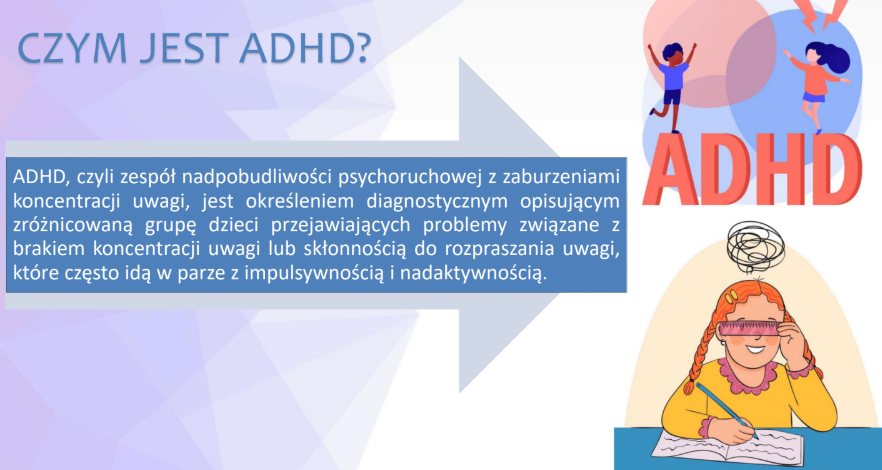 CZYM JEST ADHD?

ADHD, czyli zespół nadpobudliwości psychoruchowej z zaburzeniami koncentracji uwagi, jest określeniem diagnostycznym opisującym zróżnicowaną grupę dzieci przejawiających problemy związane z brakiem koncentracji uwagi lub skłonnością do rozpraszania uwagi, które często idą w parze z impulsywnością i nadaktywnością.

ADHD